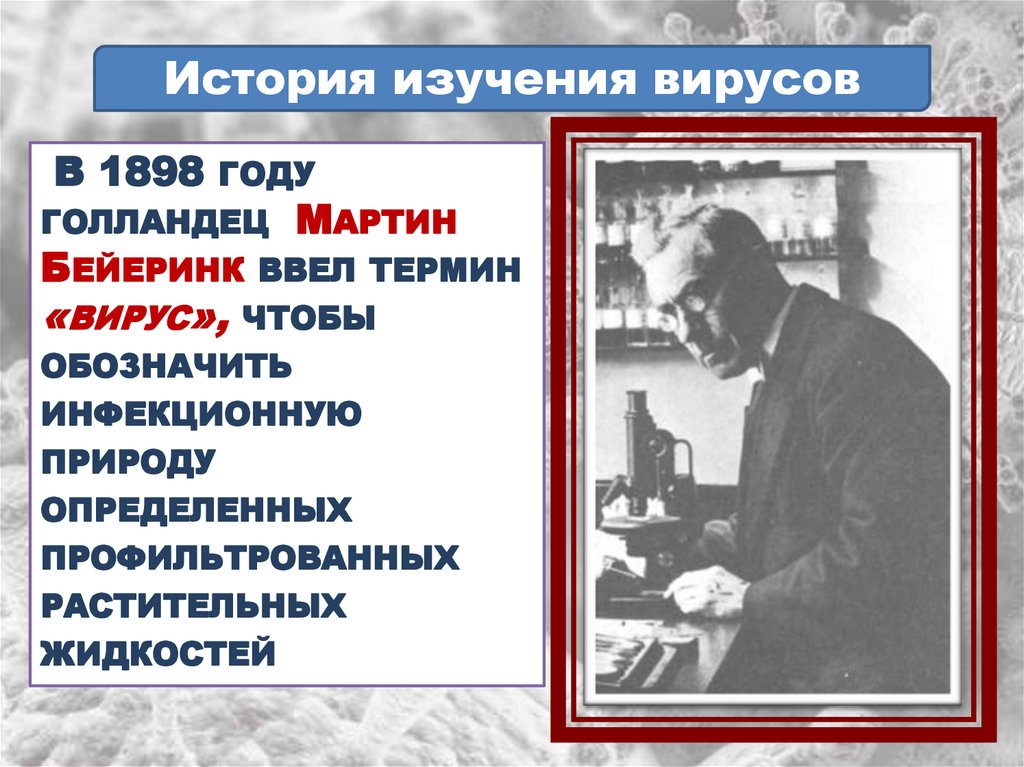 История изучения вирусов

В 1898 году голландец Мартин Бейеринк ввел термин «вирус», чтобы обозначить инфекционную природу определенных профильтрованных растительных жидкостей